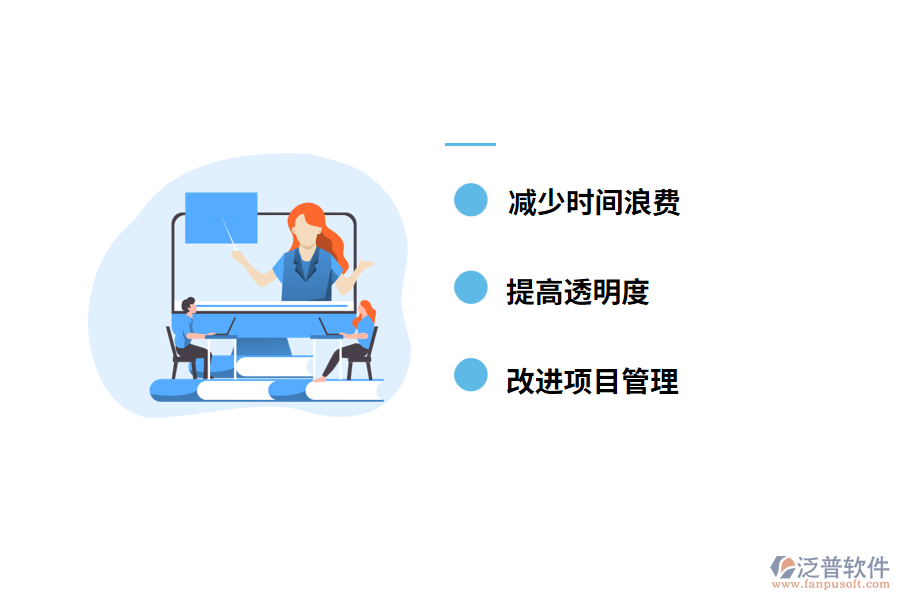 减少时间浪费

提高透明度

改进项目管理

泛普软件
www.fanpusoft.com